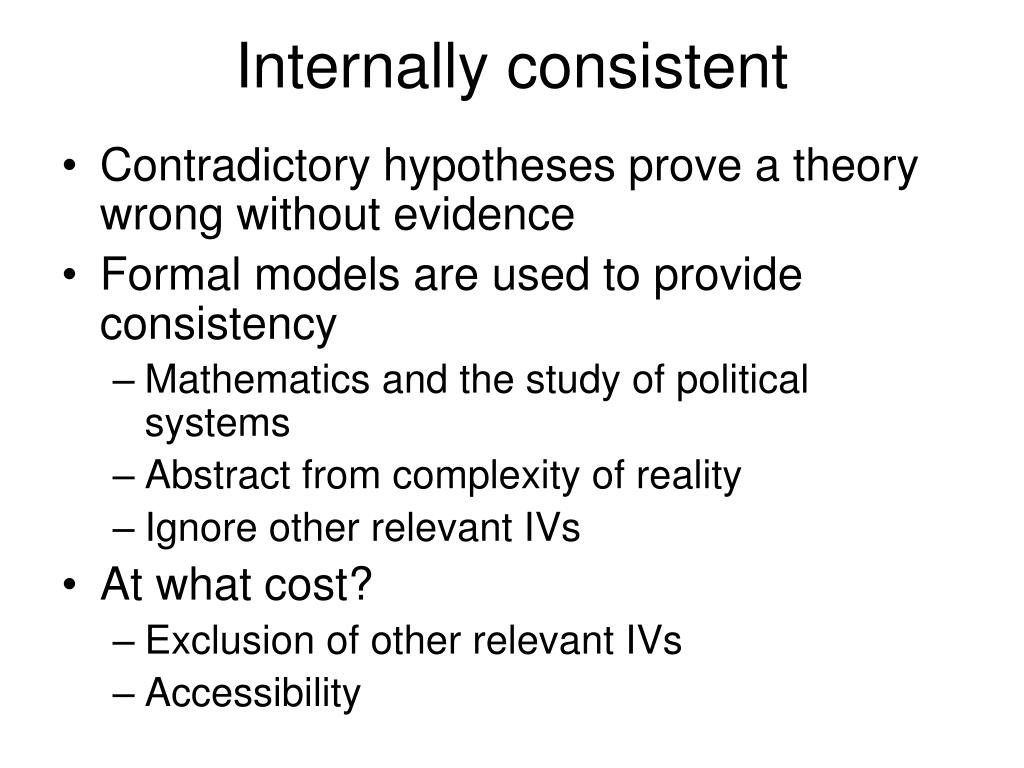 Internally consistent

• Contradictory hypotheses prove a theory wrong without evidence
• Formal models are used to provide consistency
– Mathematics and the study of political systems
– Abstract from complexity of reality
– Ignore other relevant IVs
• At what cost?
– Exclusion of other relevant IVs
– Accessibility